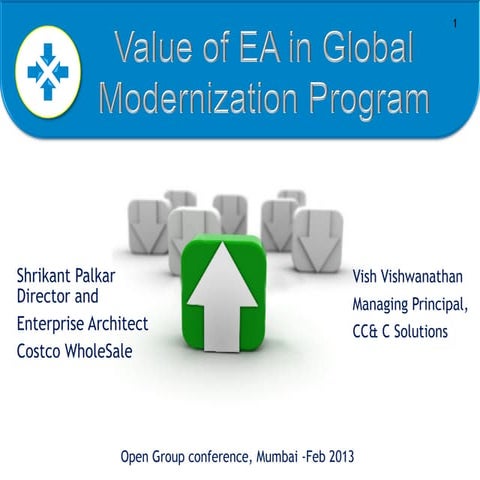 1

Value of EA in Global Modernization Program

Shrikant Palkar
Director and
Enterprise Architect
Costco WholeSale

Vish Vishwanathan
Managing Principal,
CC& C Solutions

Open Group conference, Mumbai -Feb 2013